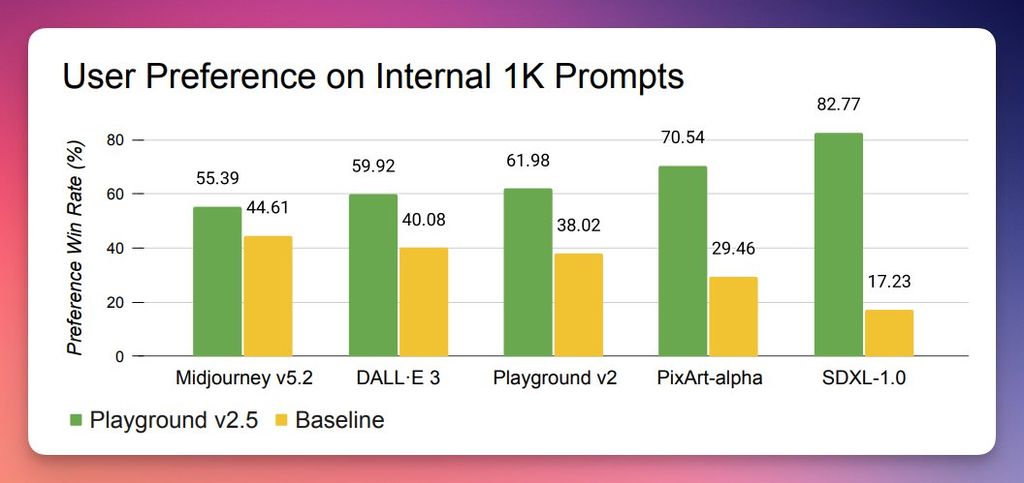 User Preference on Internal 1K Prompts

Preference Win Rate (%)

80
60
40
20
0

55.39
44.61
59.92
40.08
61.98
38.02
70.54
29.46
82.77
17.23

Midjourney v5.2
DALL·E 3
Playground v2
PixArt-alpha
SDXL-1.0

Playground v2.5
Baseline